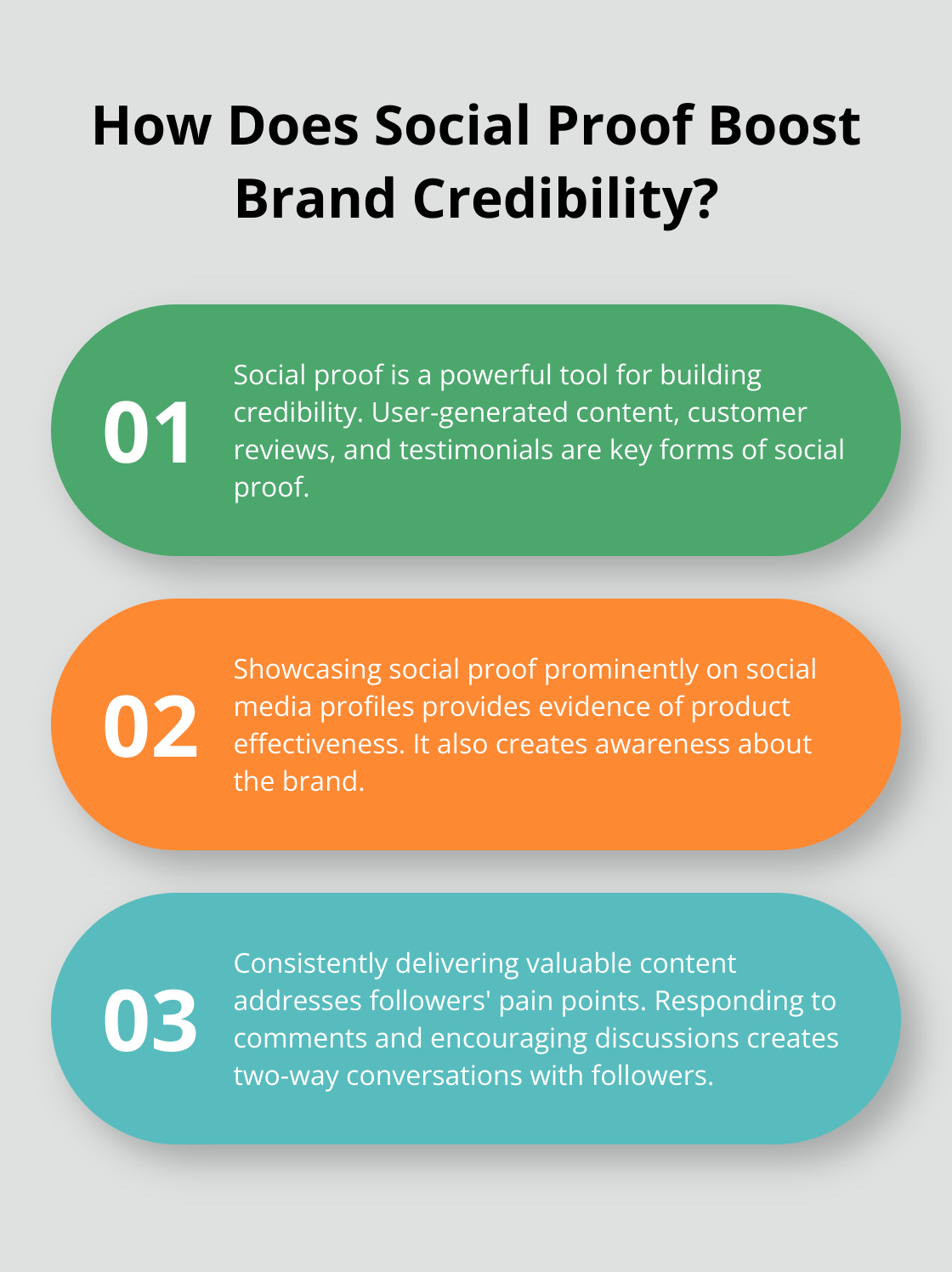 How Does Social Proof Boost Brand Credibility?

01

Social proof is a powerful tool for building credibility. User-generated content, customer reviews, and testimonials are key forms of social proof.

02

Showcasing social proof prominently on social media profiles provides evidence of product effectiveness. It also creates awareness about the brand.

03

Consistently delivering valuable content addresses followers' pain points. Responding to comments and encouraging discussions creates two-way conversations with followers.